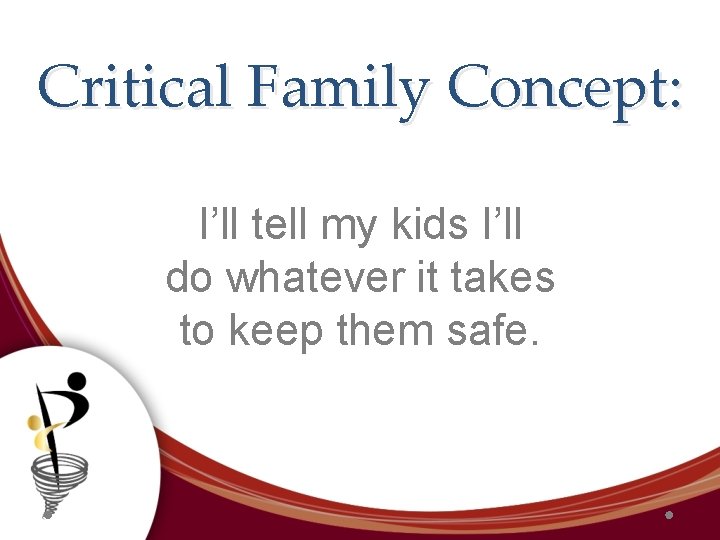 Critical Family Concept:

I’ll tell my kids I’ll do whatever it takes to keep them safe.